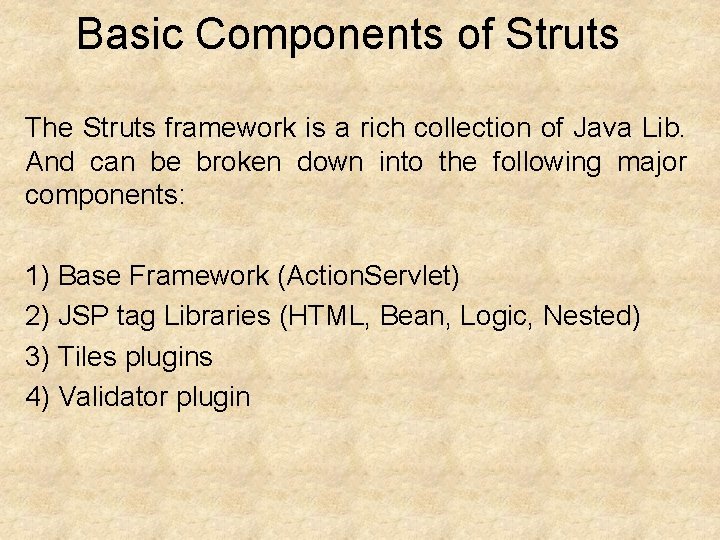 Basic Components of Struts

The Struts framework is a rich collection of Java Lib. And can be broken down into the following major components:

1) Base Framework (ActionServlet)
2) JSP tag Libraries (HTML, Bean, Logic, Nested)
3) Tiles plugins
4) Validator plugin